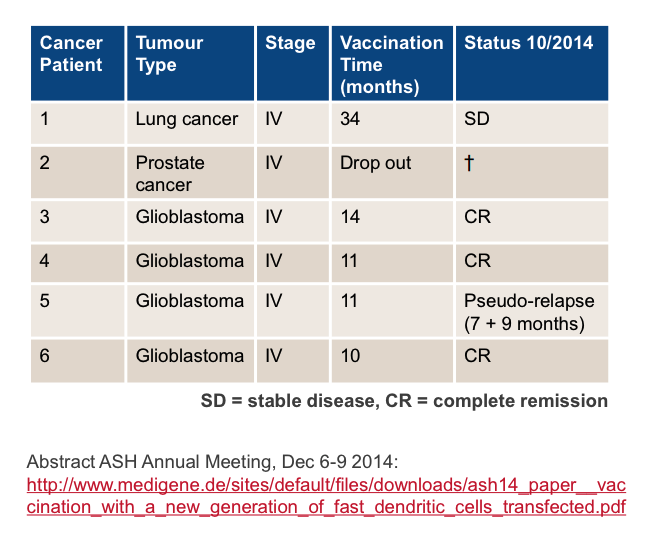 | Cancer Patient | Tumour Type | Stage | Vaccination Time (months) | Status 10/2014 |
|---|---|---|---|---|
| 1 | Lung cancer | IV | 34 | SD |
| 2 | Prostate cancer | IV | Drop out | † |
| 3 | Glioblastoma | IV | 14 | CR |
| 4 | Glioblastoma | IV | 11 | CR |
| 5 | Glioblastoma | IV | 11 | Pseudo-relapse (7 + 9 months) |
| 6 | Glioblastoma | IV | 10 | CR |

SD = stable disease, CR = complete remission

Abstract ASH Annual Meeting, Dec 6-9 2014:
http://www.medigene.de/sites/default/files/downloads/ash14_paper__vaccination_with_a_new_generation_of_fast_dendritic_cells_transfected.pdf